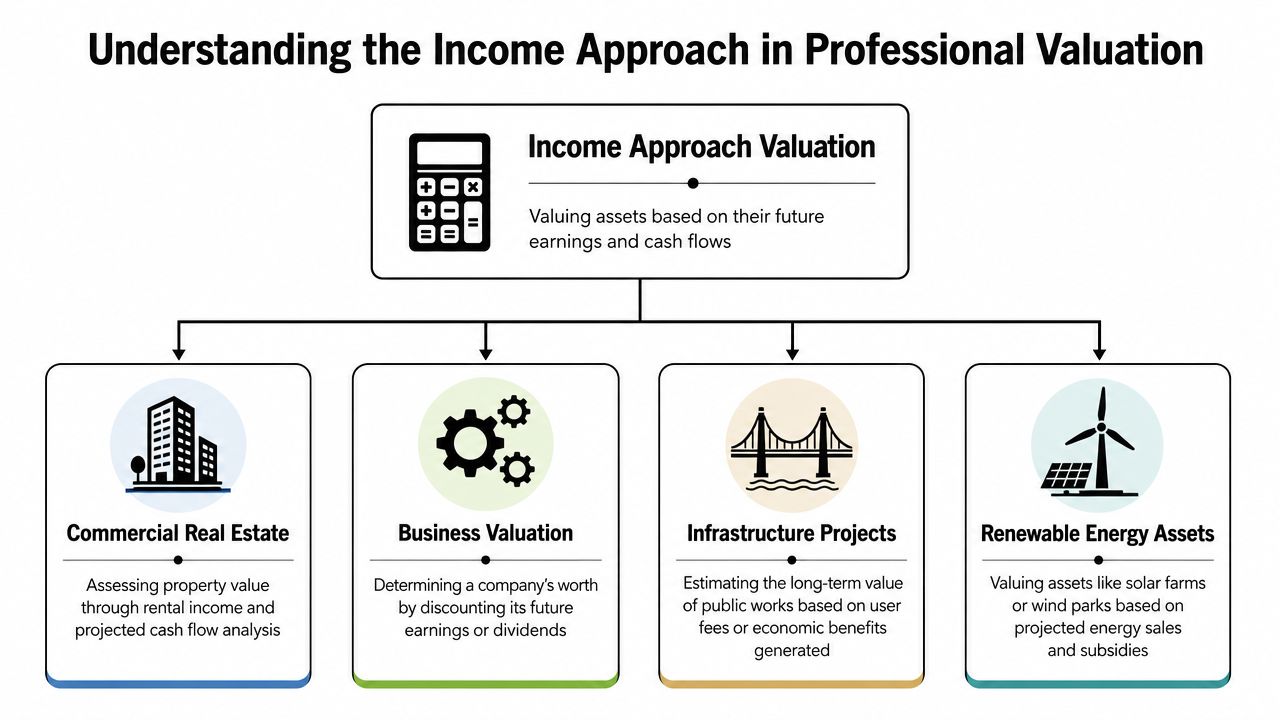 Understanding the Income Approach in Professional Valuation

Income Approach Valuation

Valuing assets based on their future earnings and cash flows

Commercial Real Estate

Assessing property value through rental income and projected cash flow analysis

Business Valuation

Determining a company's worth by discounting its future earnings or dividends

Infrastructure Projects

Estimating the long-term value of public works based on user fees or economic benefits generated

Renewable Energy Assets

Valuing assets like solar farms or wind parks based on projected energy sales and subsidies